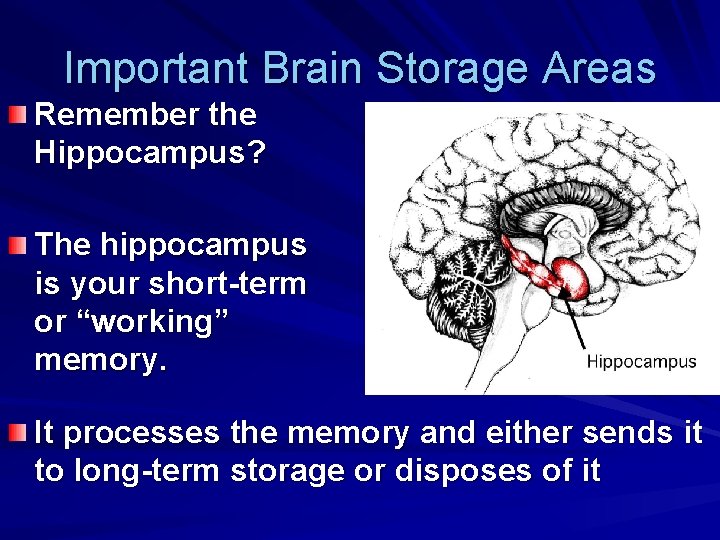 Important Brain Storage Areas

Remember the Hippocampus?

The hippocampus is your short-term or “working” memory.

Hippocampus

It processes the memory and either sends it to long-term storage or disposes of it